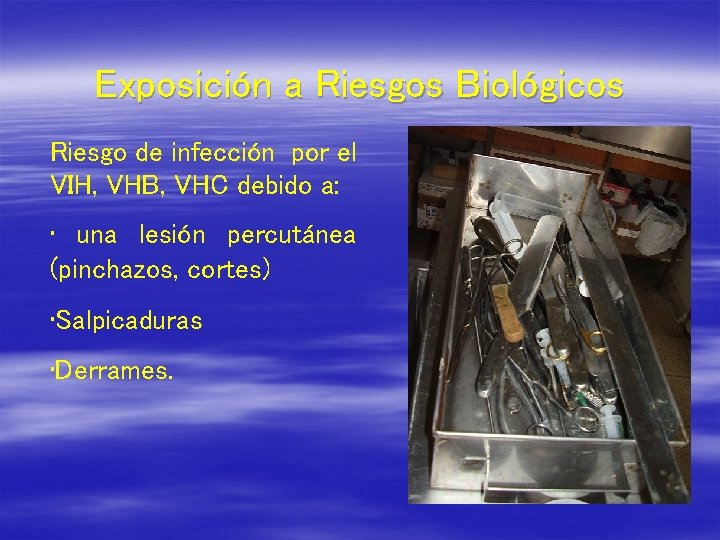 Exposición a Riesgos Biológicos

Riesgo de infección por el VIH, VHB, VHC debido a:

· una lesión percutánea (pinchazos, cortes)

·Salpicaduras

·Derrames.